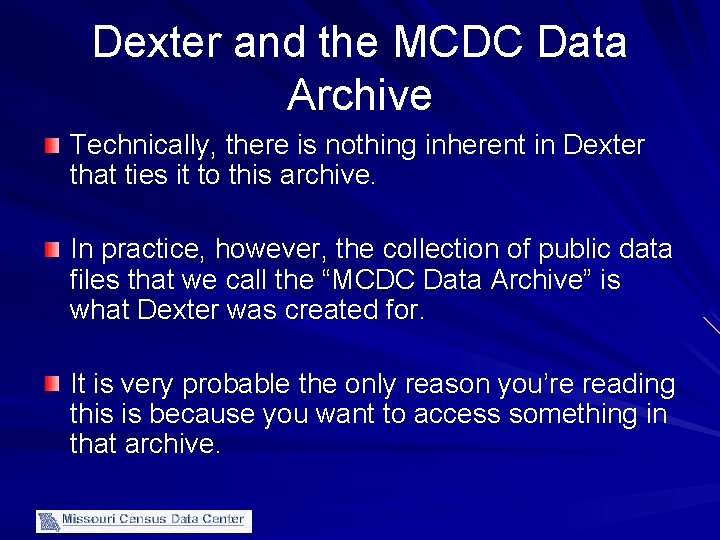 Dexter and the MCDC Data Archive

Technically, there is nothing inherent in Dexter that ties it to this archive.

In practice, however, the collection of public data files that we call the “MCDC Data Archive” is what Dexter was created for.

It is very probable the only reason you’re reading this is because you want to access something in that archive.

Missouri Census Data Center